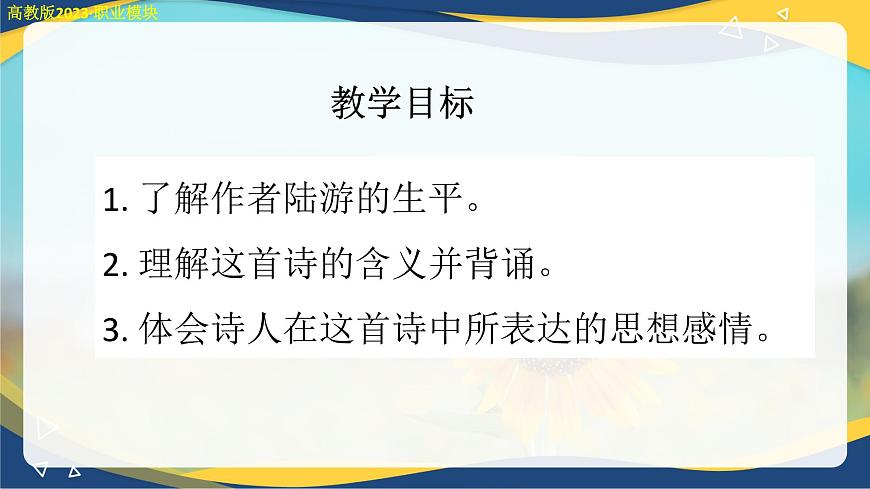 高教版2023·职业模块

教学目标

1. 了解作者陆游的生平。

2. 理解这首诗的含义并背诵。

3. 体会诗人在这首诗中所表达的思想感情。